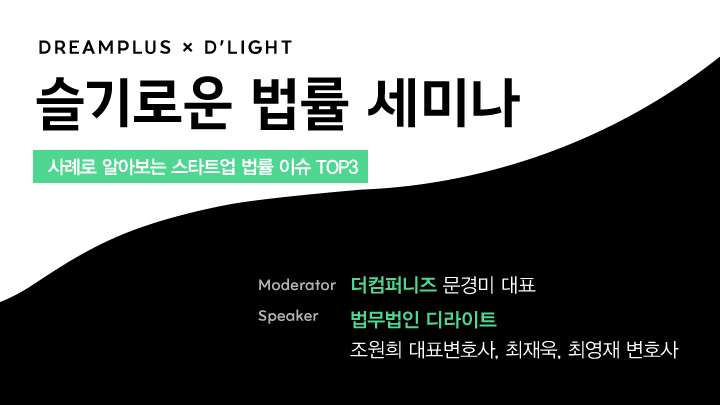 DREAMPLUS × D'LIGHT

슬기로운 법률 세미나

사례로 알아보는 스타트업 법률 이슈 TOP3

Moderator 더컴퍼니즈 문경미 대표

Speaker 법무법인 디라이트

조원희 대표변호사, 최재욱, 최영재 변호사